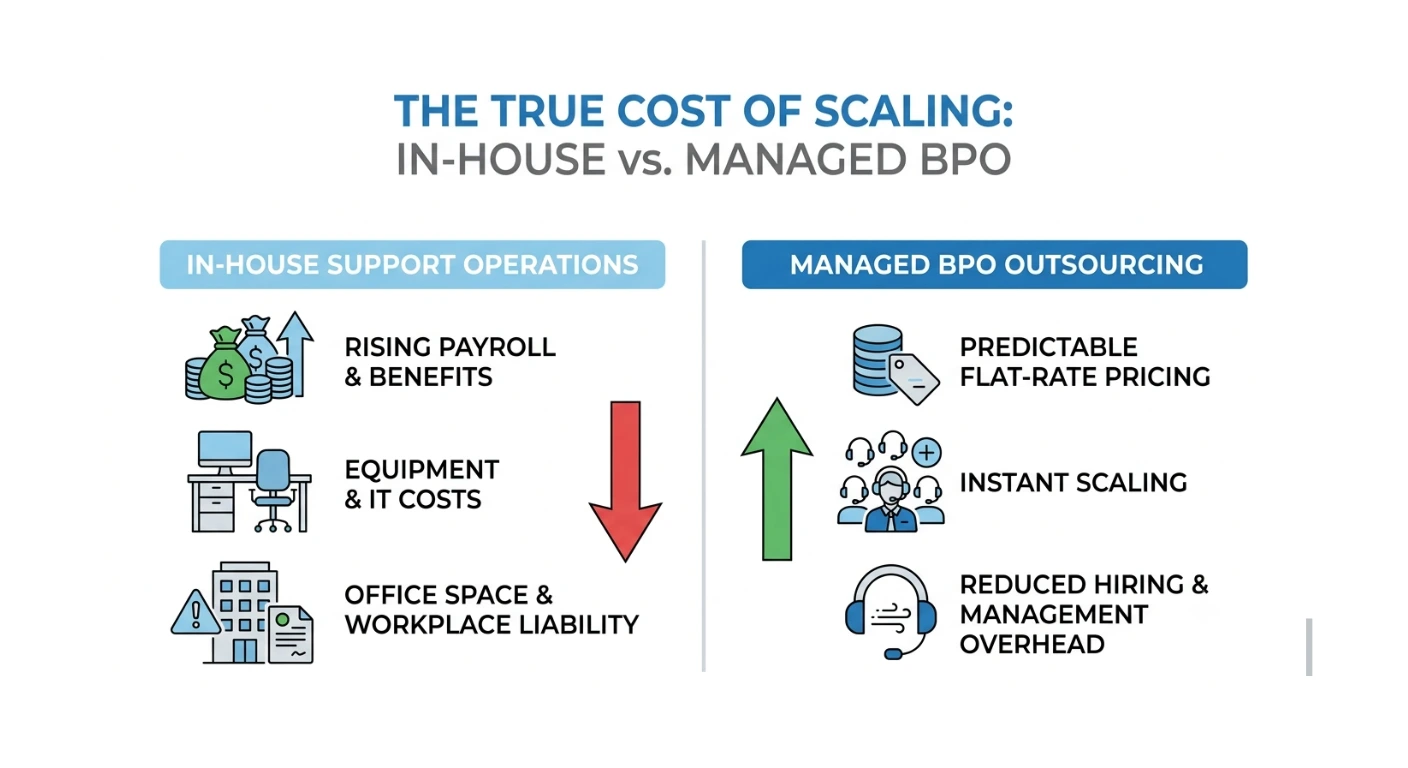 THE TRUE COST OF SCALING:
IN-HOUSE vs. MANAGED BPO

IN-HOUSE SUPPORT OPERATIONS

RISING PAYROLL & BENEFITS

EQUIPMENT & IT COSTS

OFFICE SPACE & WORKPLACE LIABILITY

MANAGED BPO OUTSOURCING

PREDICTABLE FLAT-RATE PRICING

INSTANT SCALING

REDUCED HIRING & MANAGEMENT OVERHEAD